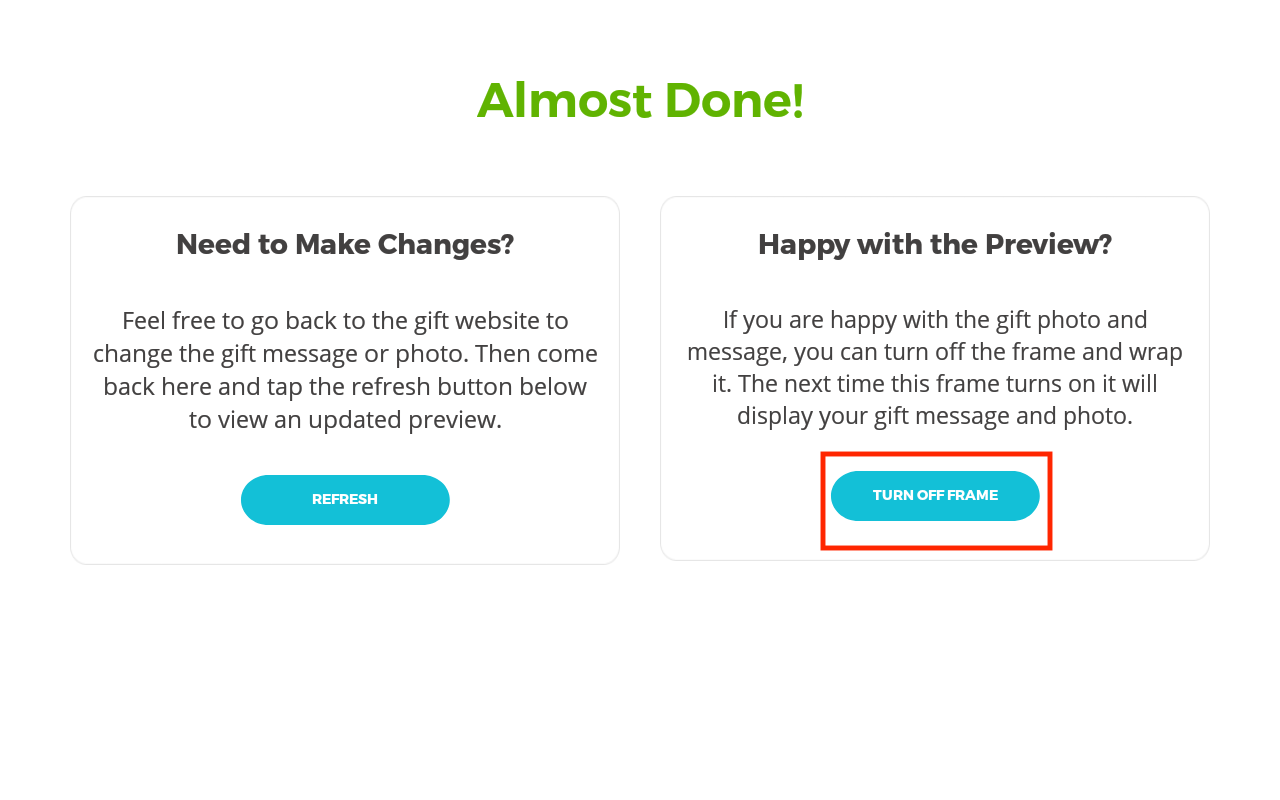 Almost Done!

Need to Make Changes?

Feel free to go back to the gift website to change the gift message or photo. Then come back here and tap the refresh button below to view an updated preview.

REFRESH

Happy with the Preview?

If you are happy with the gift photo and message, you can turn off the frame and wrap it. The next time this frame turns on it will display your gift message and photo.

TURN OFF FRAME